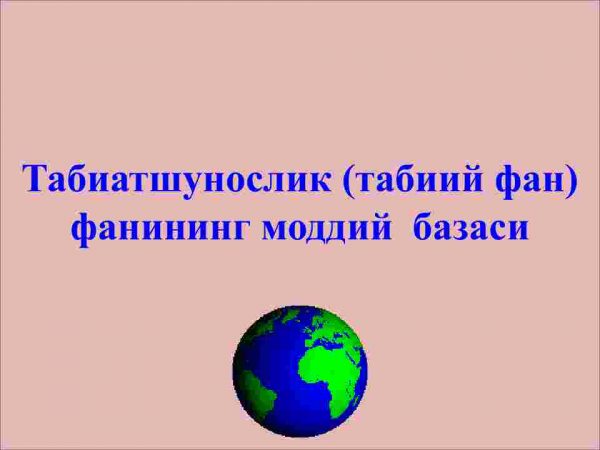 Табиатшунослик (табиий фан) фанининг моддий базаси